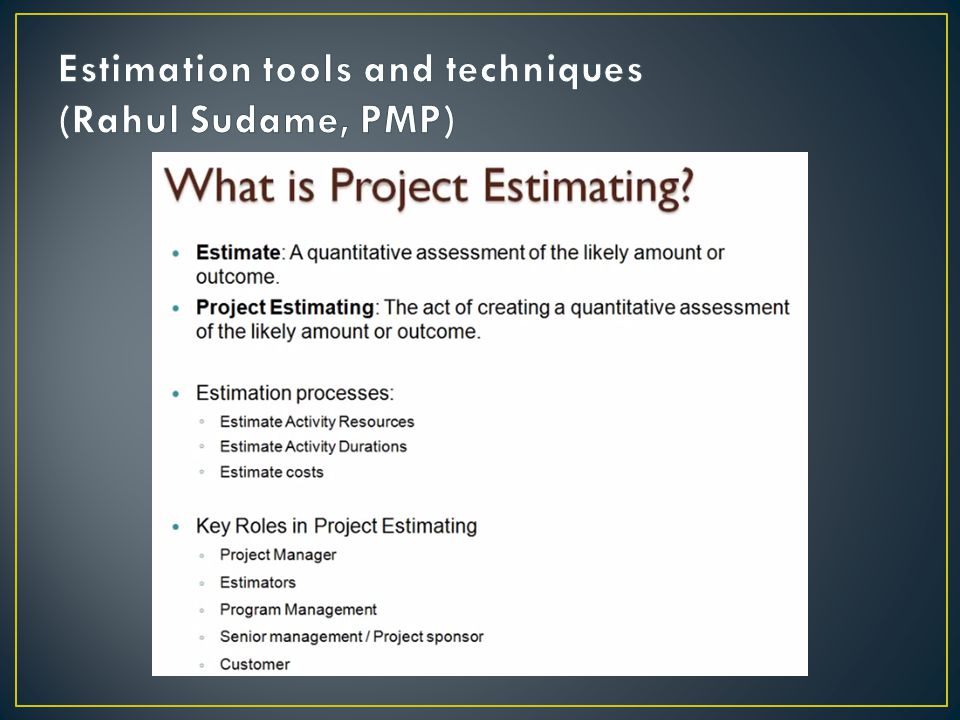 Estimation tools and techniques
(Rahul Sudame, PMP)

What is Project Estimating?

• Estimate: A quantitative assessment of the likely amount or outcome.
• Project Estimating: The act of creating a quantitative assessment of the likely amount or outcome.

• Estimation processes:
◦ Estimate Activity Resources
◦ Estimate Activity Durations
◦ Estimate costs

• Key Roles in Project Estimating
◦ Project Manager
◦ Estimators
◦ Program Management
◦ Senior management / Project sponsor
◦ Customer